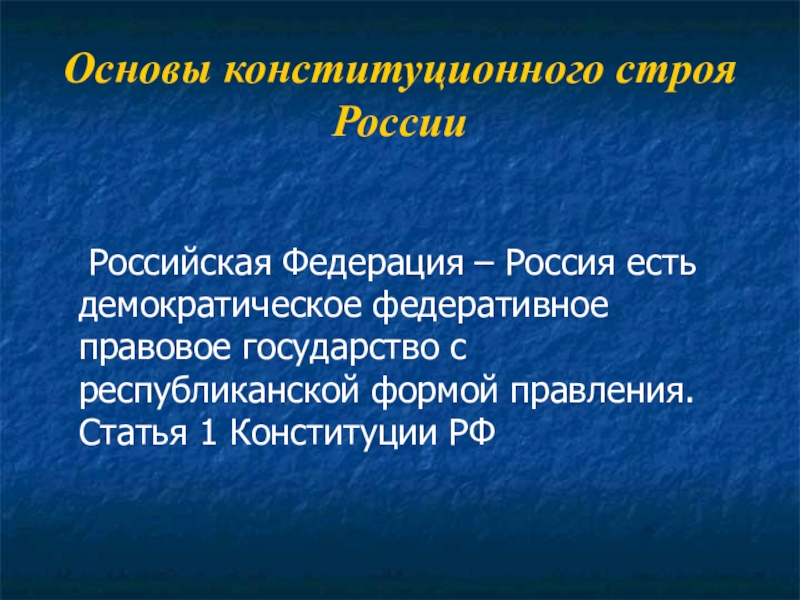 Основы конституционного строя России

Российская Федерация – Россия есть демократическое федеративное правовое государство с республиканской формой правления. Статья 1 Конституции РФ